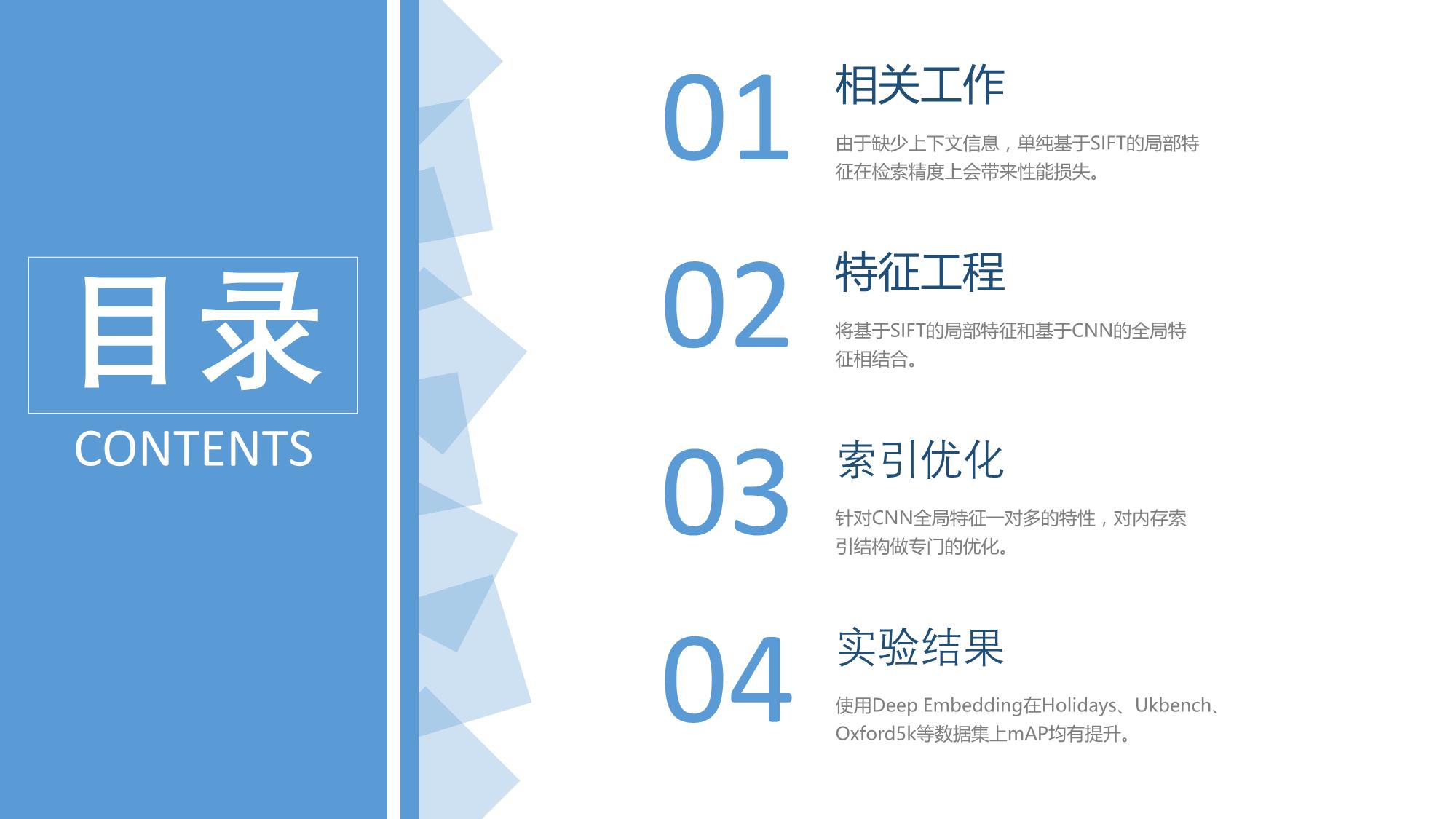 目录

CONTENTS

01

相关工作

由于缺少上下文信息，单纯基于SIFT的局部特征在检索精度上会带来性能损失。

02

特征工程

将基于SIFT的局部特征和基于CNN的全局特征相结合。

03

索引优化

针对CNN全局特征一对多的特性，对内存索引结构做专门的优化。

04

实验结果

使用Deep Embedding在Holidays、Ukbench、Oxford5k等数据集上mAP均有提升。